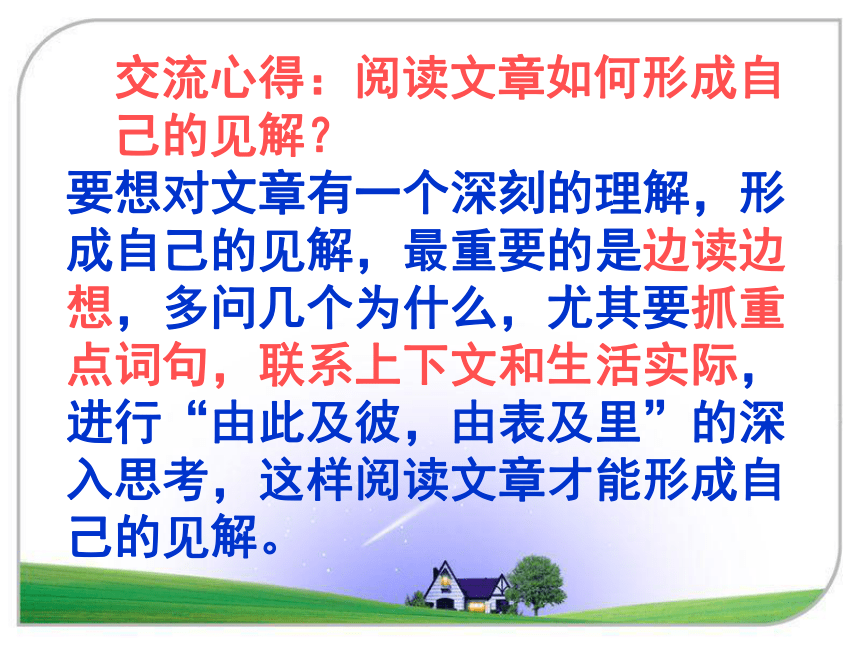 交流心得：阅读文章如何形成自己的见解？

要想对文章有一个深刻的理解，形成自己的见解，最重要的是边读边想，多问几个为什么，尤其要抓重点词句，联系上下文和生活实际，进行“由此及彼，由表及里”的深入思考，这样阅读文章才能形成自己的见解。